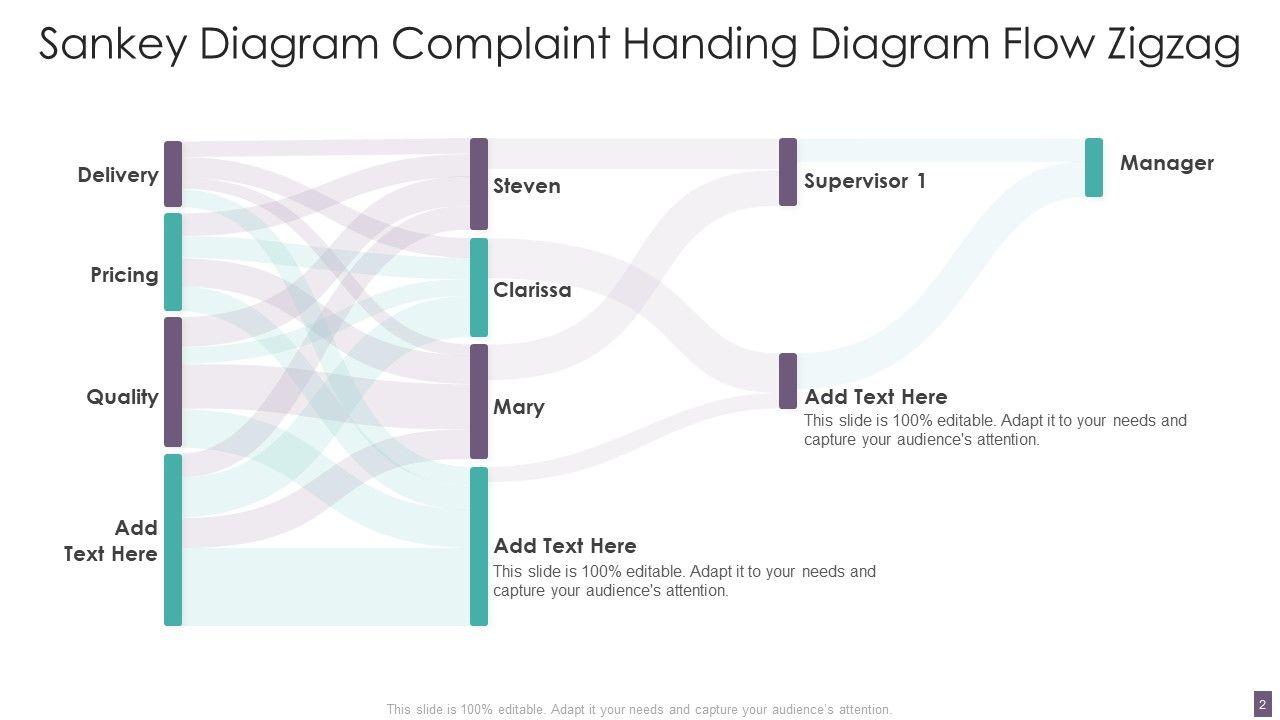 Sankey Diagram Complaint Handing Diagram Flow Zigzag

Delivery

Pricing

Quality

Add Text Here

Steven

Clarissa

Mary

Add Text Here
This slide is 100% editable. Adapt it to your needs and capture your audience's attention.

Supervisor 1

Add Text Here
This slide is 100% editable. Adapt it to your needs and capture your audience's attention.

Manager

This slide is 100% editable. Adapt it your needs and capture your audience's attention.

2